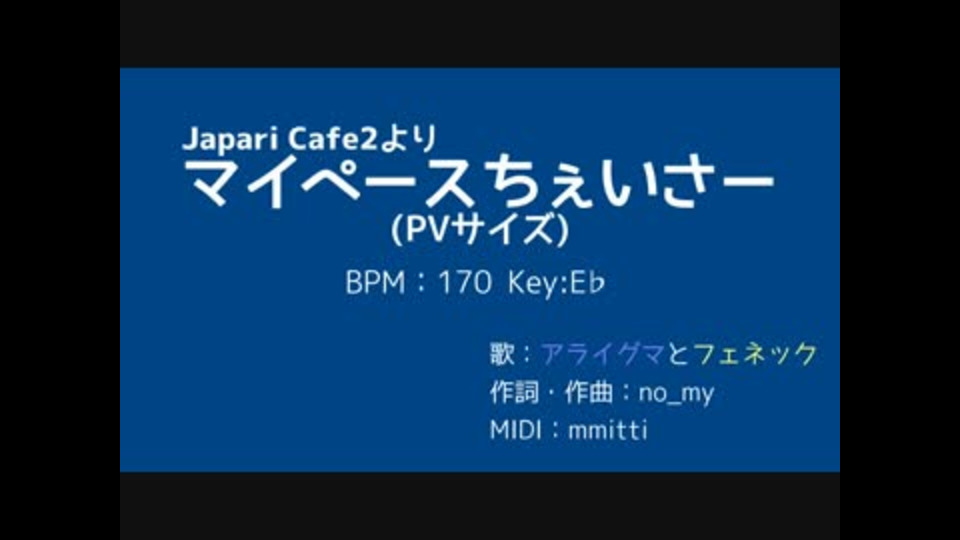 Japari Cafe2より
マイペースちぇいさー
(PVサイズ)

BPM：170 Key:E♭

歌：アライグマとフェネック
作詞・作曲：no_my
MIDI：mmitti